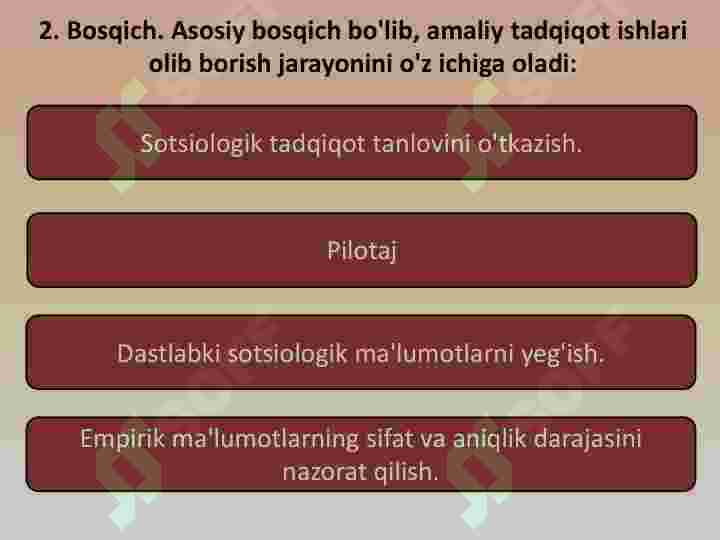 2. Bosqich. Asosiy bosqich bo'lib, amaliy tadqiqot ishlari olib borish jarayonini o'z ichiga oladi:

Sotsiologik tadqiqot tanlovini o'tkazish.

Pilotaj

Dastlabki sotsiologik ma'lumotlarni yeg'ish.

Empirik ma'lumotlarning sifat va aniqlik darajasini nazorat qilish.